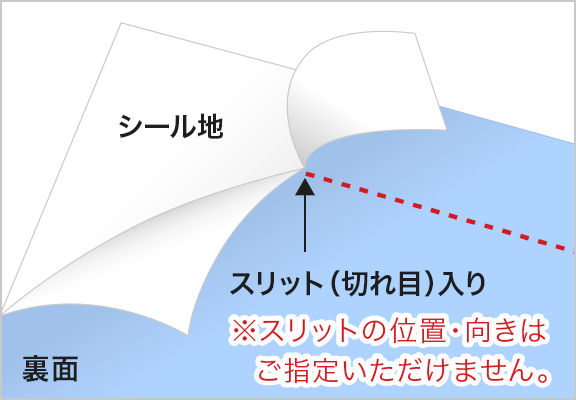 シール地

スリット（切れ目）入り

※スリットの位置・向きはご指定いただけません。

裏面